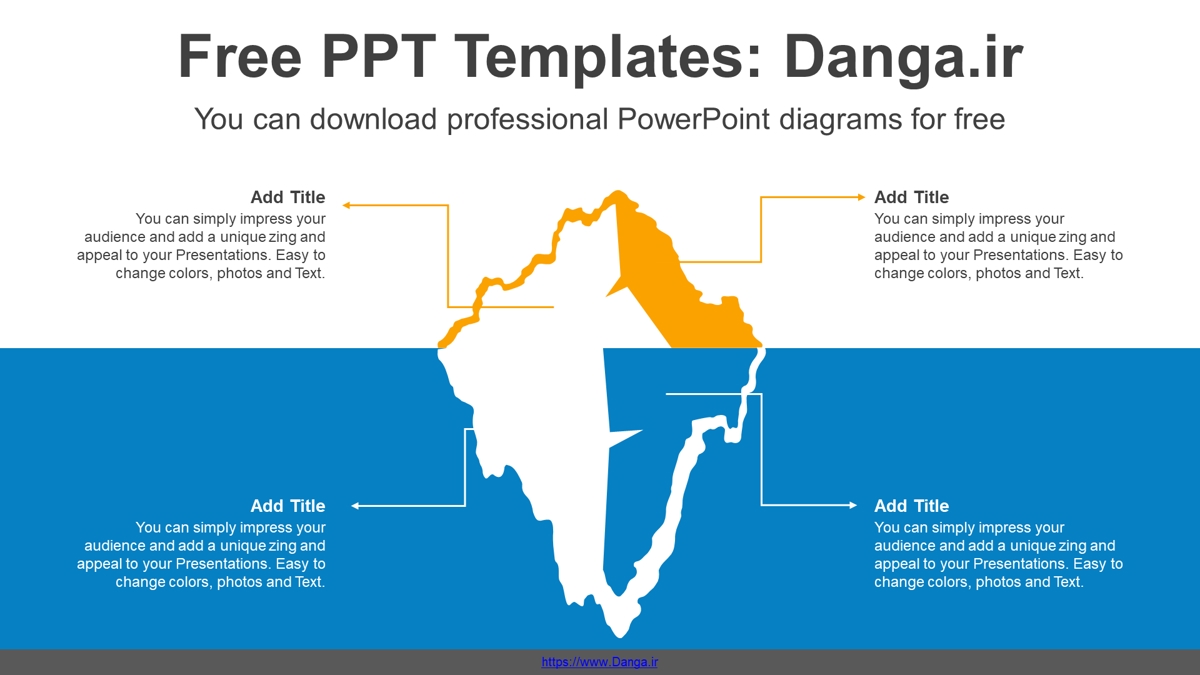 Free PPT Templates: Danga.ir

You can download professional PowerPoint diagrams for free

Add Title
You can simply impress your audience and add a unique zing and appeal to your Presentations. Easy to change colors, photos and Text.

Add Title
You can simply impress your audience and add a unique zing and appeal to your Presentations. Easy to change colors, photos and Text.

Add Title
You can simply impress your audience and add a unique zing and appeal to your Presentations. Easy to change colors, photos and Text.

Add Title
You can simply impress your audience and add a unique zing and appeal to your Presentations. Easy to change colors, photos and Text.

https://www.Danga.ir